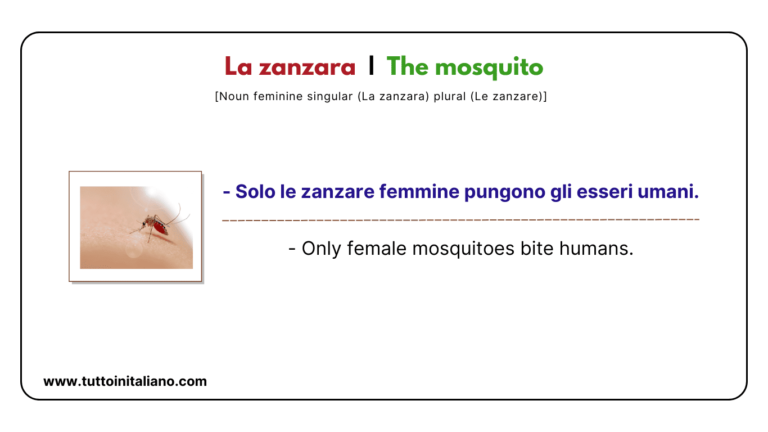 La zanzara | The mosquito

[Noun feminine singular (La zanzara) plural (Le zanzare)]

- Solo le zanzare femmine pungono gli esseri umani.

- Only female mosquitoes bite humans.

www.tuttoinitaliano.com